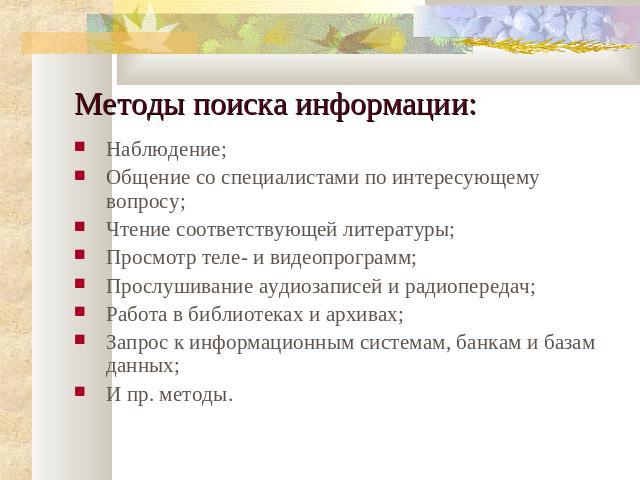 Методы поиска информации:

- Наблюдение;
- Общение со специалистами по интересующему вопросу;
- Чтение соответствующей литературы;
- Просмотр теле- и видеопрограмм;
- Прослушивание аудиозаписей и радиопередач;
- Работа в библиотеках и архивах;
- Запрос к информационным системам, банкам и базам данных;
- И пр. методы.